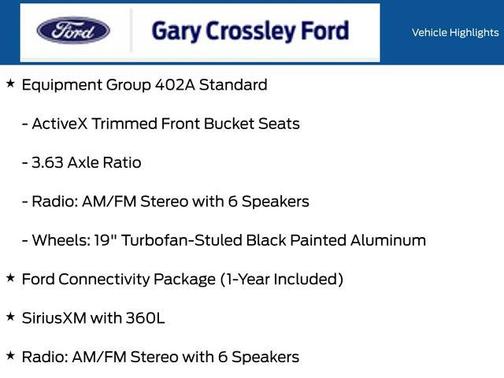 Ford

Gary Crossley Ford

Vehicle Highlights

★ Equipment Group 402A Standard

- ActiveX Trimmed Front Bucket Seats

- 3.63 Axle Ratio

- Radio: AM/FM Stereo with 6 Speakers

- Wheels: 19" Turbofan-Stuled Black Painted Aluminum

★ Ford Connectivity Package (1-Year Included)

★ SiriusXM with 360L

★ Radio: AM/FM Stereo with 6 Speakers